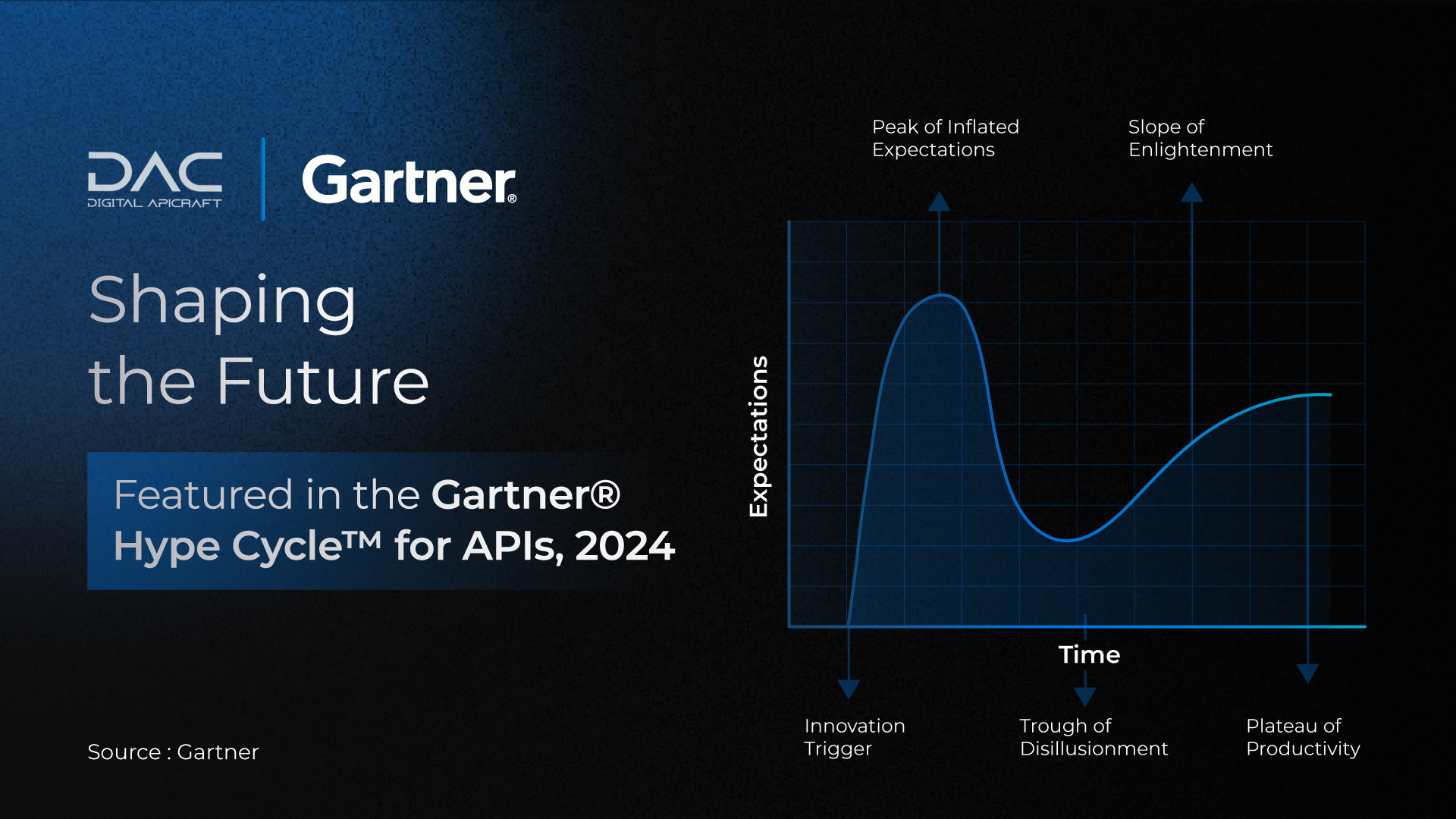 DAC
DIGITAL APICRAFT

Gartner®

Shaping the Future

Featured in the Gartner® Hype Cycle™ for APIs, 2024

Source : Gartner

Peak of Inflated Expectations

Slope of Enlightenment

Expectations

Time

Innovation Trigger

Trough of Disillusionment

Plateau of Productivity